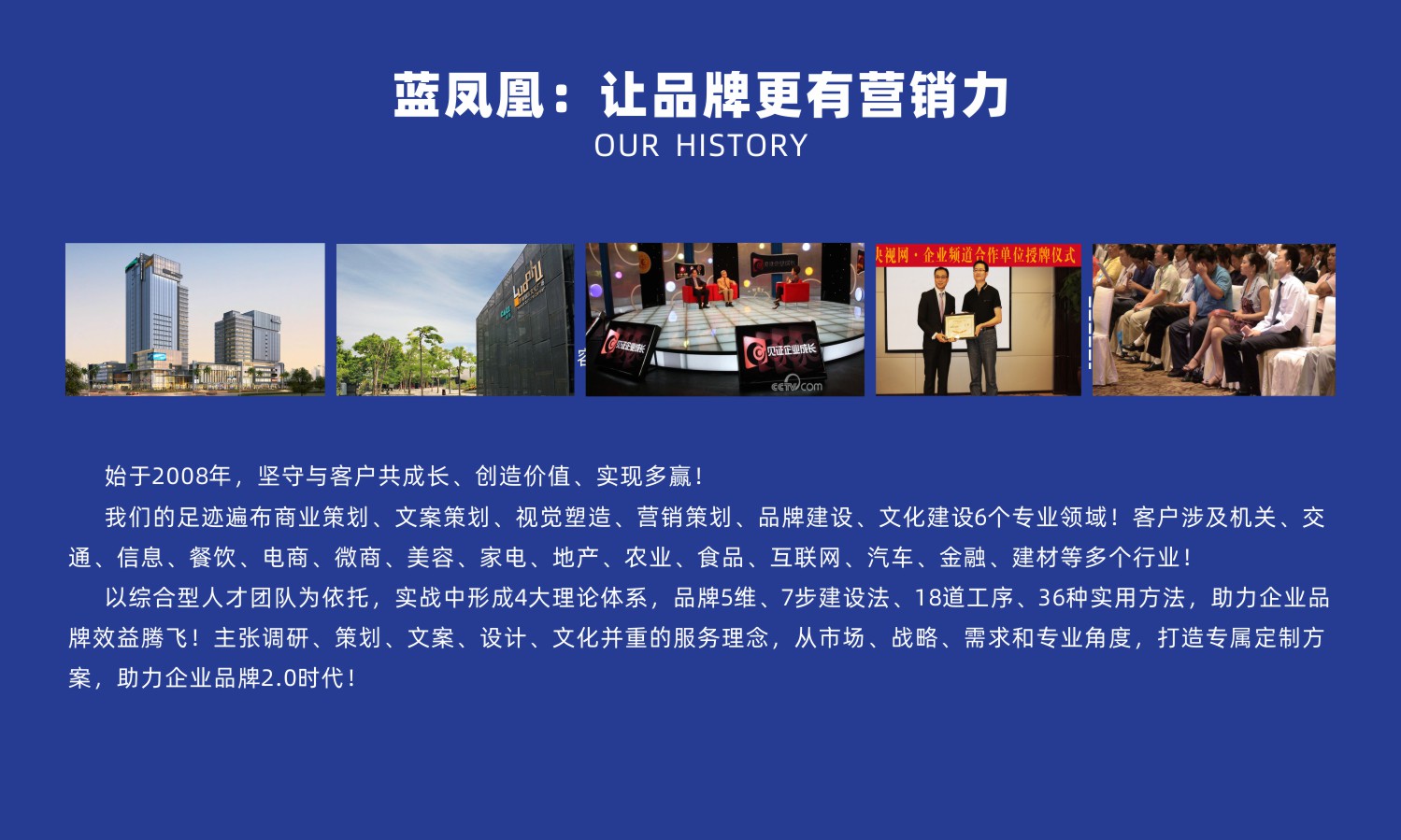 蓝凤凰：让品牌更有营销力
OUR HISTORY

见证企业成长
见证企业成长
CCTV.com
央视网·企业频道合作单位授牌仪式

始于2008年，坚守与客户共成长、创造价值、实现多赢！

我们的足迹遍布商业策划、文案策划、视觉塑造、营销策划、品牌建设、文化建设6个专业领域！客户涉及机关、交通、信息、餐饮、电商、微商、美容、家电、地产、农业、食品、互联网、汽车、金融、建材等多个行业！

以综合型人才团队为依托，实战中形成4大理论体系，品牌5维、7步建设法、18道工序、36种实用方法，助力企业品牌效益腾飞！主张调研、策划、文案、设计、文化并重的服务理念，从市场、战略、需求和专业角度，打造专属定制方案，助力企业品牌2.0时代！